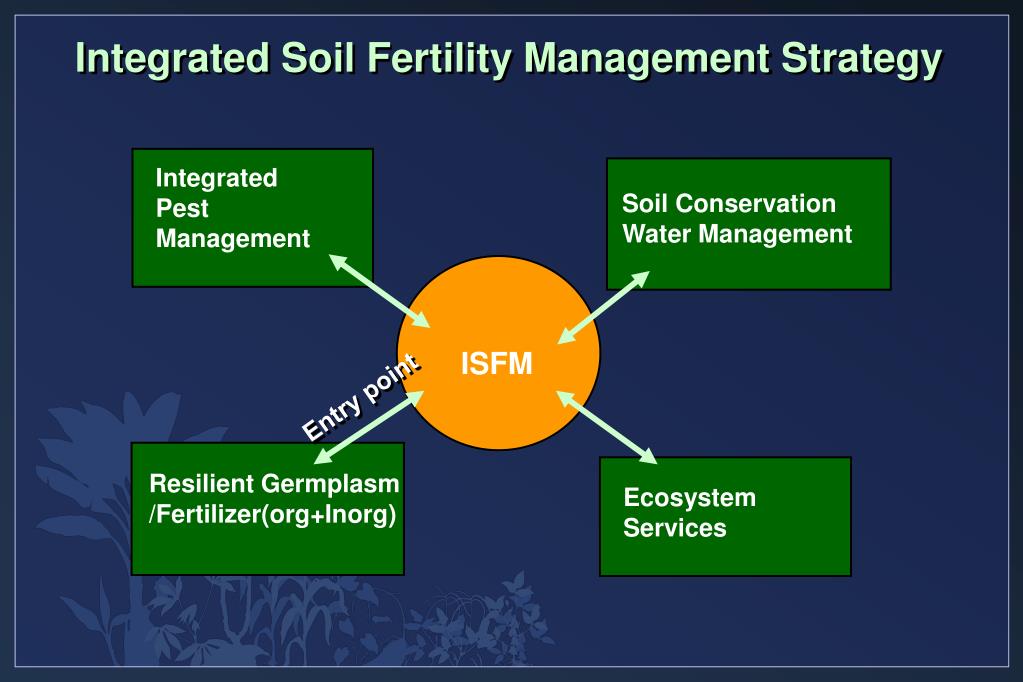 Integrated Soil Fertility Management Strategy

Integrated Pest Management

Soil Conservation Water Management

ISFM

Entry point

Resilient Germplasm /Fertilizer(org+Inorg)

Ecosystem Services